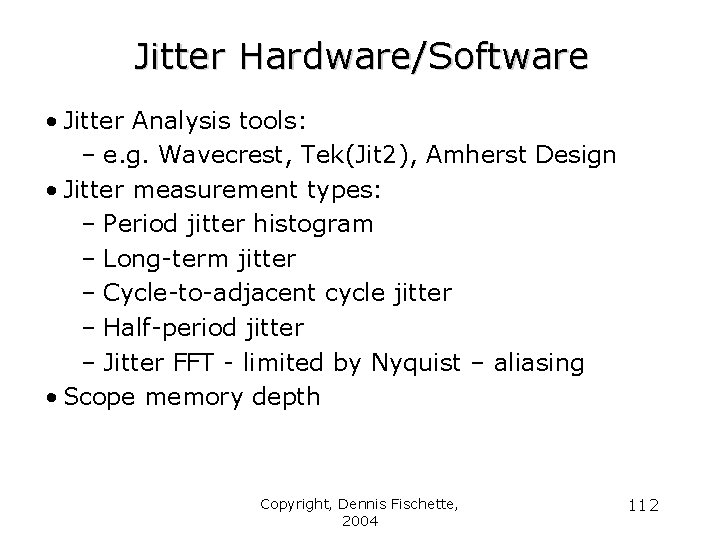 Jitter Hardware/Software

• Jitter Analysis tools:
  – e.g. Wavecrest, Tek(Jit2), Amherst Design
• Jitter measurement types:
  – Period jitter histogram
  – Long-term jitter
  – Cycle-to-adjacent cycle jitter
  – Half-period jitter
  – Jitter FFT - limited by Nyquist – aliasing
• Scope memory depth

Copyright, Dennis Fischette, 2004

112